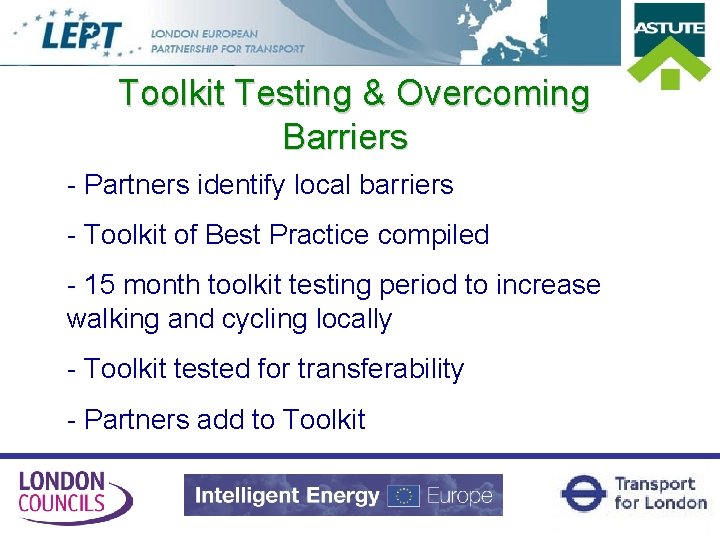 LEPT LONDON EUROPEAN PARTNERSHIP FOR TRANSPORT

ASTUTE

Toolkit Testing & Overcoming Barriers

- Partners identify local barriers

- Toolkit of Best Practice compiled

- 15 month toolkit testing period to increase walking and cycling locally

- Toolkit tested for transferability

- Partners add to Toolkit

LONDON COUNCILS

Intelligent Energy Europe

Transport for London